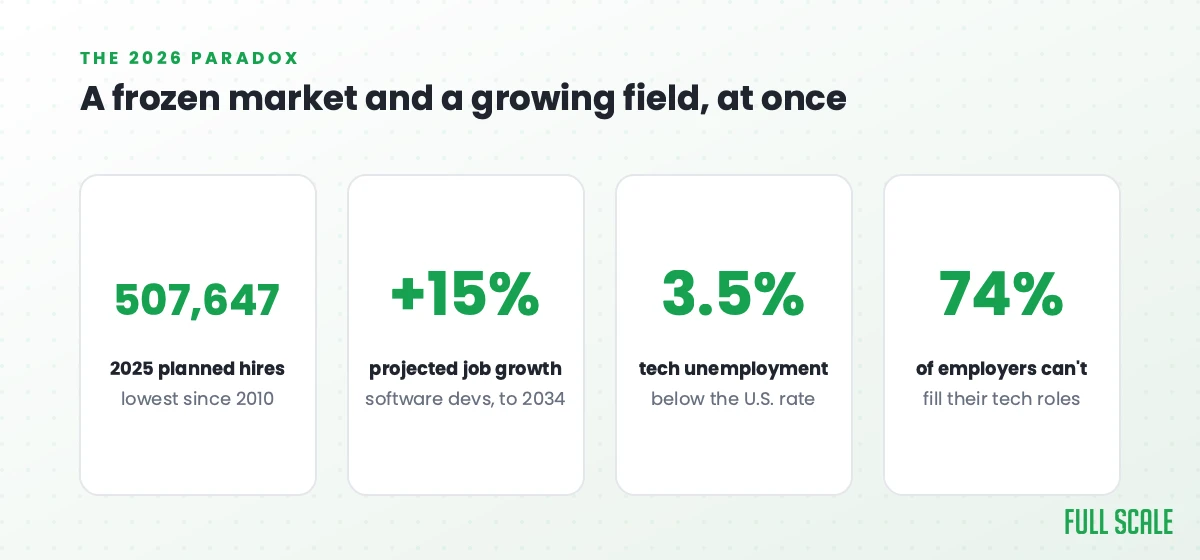 THE 2026 PARADOX

A frozen market and a growing field, at once

507,647

2025 planned hires

lowest since 2010

+15%

projected job growth

software devs, to 2034

3.5%

tech unemployment

below the U.S. rate

74%

of employers can't

fill their tech roles

FULL SCALE